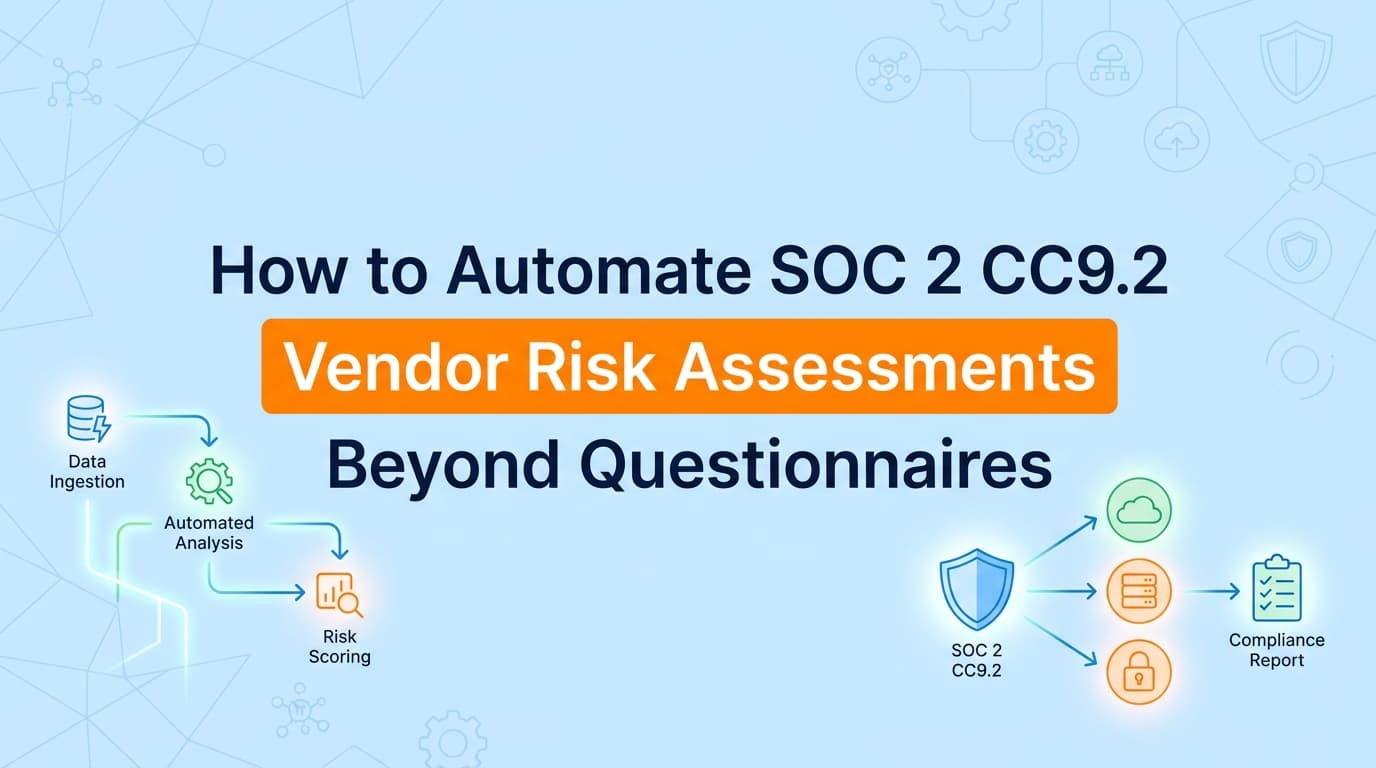 How to Automate SOC 2 CC9.2
Vendor Risk Assessments
Beyond Questionnaires

Data Ingestion

Automated Analysis

Risk Scoring

SOC 2 CC9.2

Compliance Report